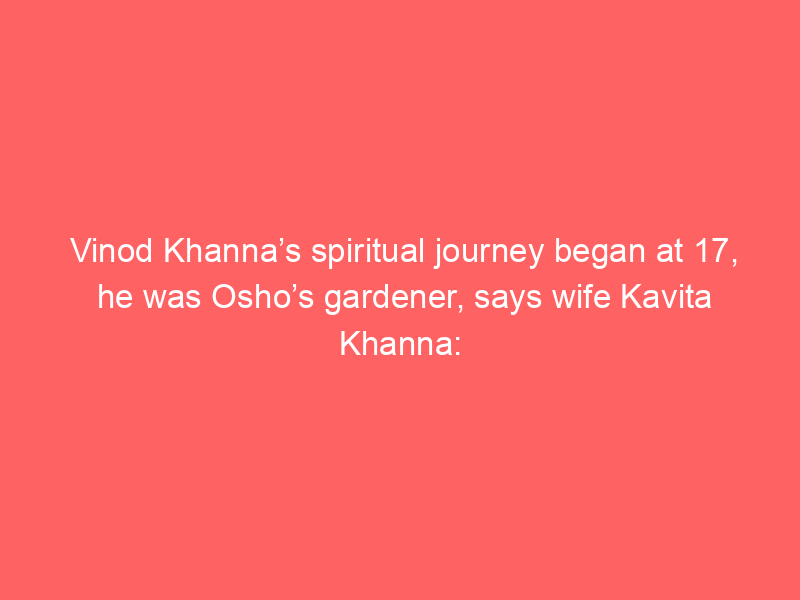 Vinod Khanna's spiritual journey began at 17, he was Osho's gardener, says wife Kavita Khanna: